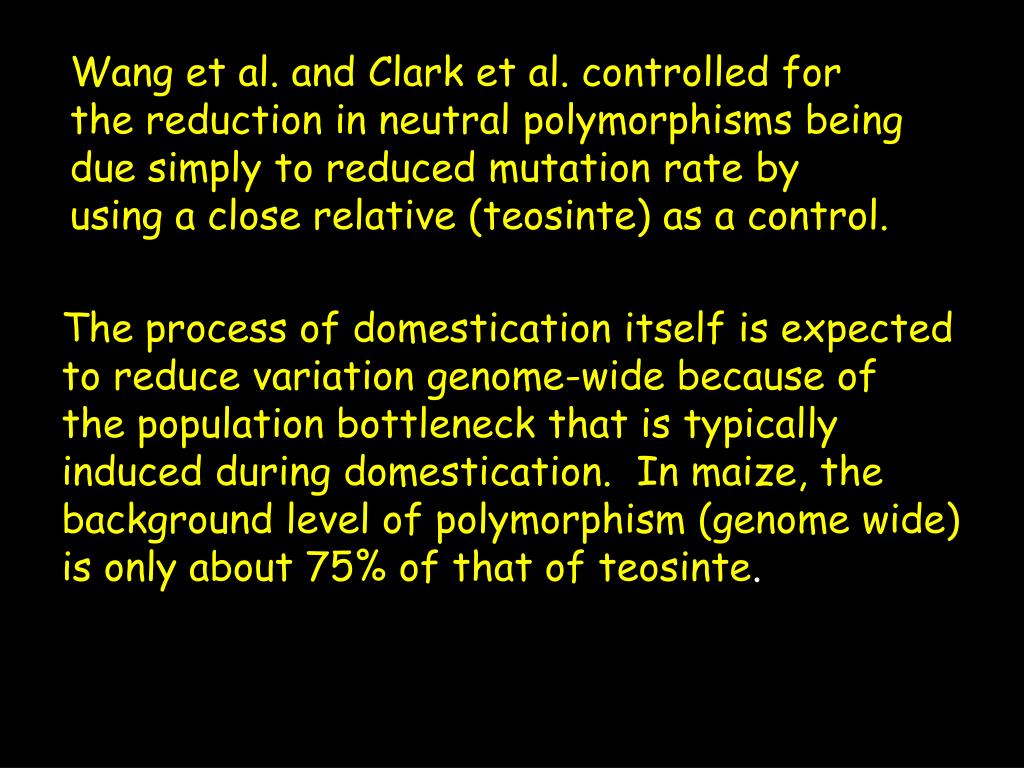 Wang et al. and Clark et al. controlled for the reduction in neutral polymorphisms being due simply to reduced mutation rate by using a close relative (teosinte) as a control.

The process of domestication itself is expected to reduce variation genome-wide because of the population bottleneck that is typically induced during domestication. In maize, the background level of polymorphism (genome wide) is only about 75% of that of teosinte.